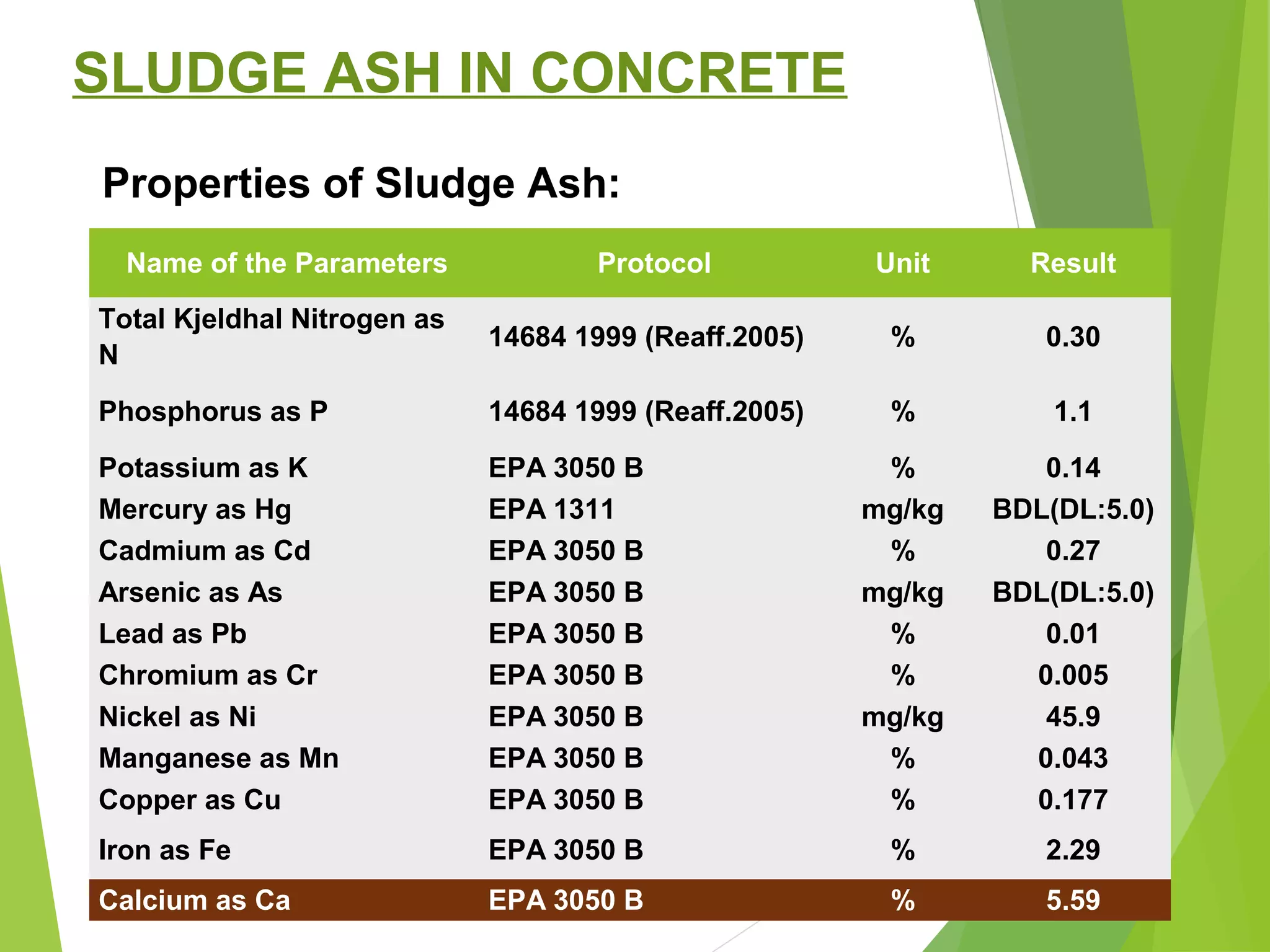 SLUDGE ASH IN CONCRETE

Properties of Sludge Ash:

| Name of the Parameters | Protocol | Unit | Result |
|---|---|---|---|
| Total Kjeldhal Nitrogen as N | 14684 1999 (Reaff.2005) | % | 0.30 |
| Phosphorus as P | 14684 1999 (Reaff.2005) | % | 1.1 |
| Potassium as K | EPA 3050 B | % | 0.14 |
| Mercury as Hg | EPA 1311 | mg/kg | BDL(DL:5.0) |
| Cadmium as Cd | EPA 3050 B | % | 0.27 |
| Arsenic as As | EPA 3050 B | mg/kg | BDL(DL:5.0) |
| Lead as Pb | EPA 3050 B | % | 0.01 |
| Chromium as Cr | EPA 3050 B | % | 0.005 |
| Nickel as Ni | EPA 3050 B | mg/kg | 45.9 |
| Manganese as Mn | EPA 3050 B | % | 0.043 |
| Copper as Cu | EPA 3050 B | % | 0.177 |
| Iron as Fe | EPA 3050 B | % | 2.29 |
| Calcium as Ca | EPA 3050 B | % | 5.59 |